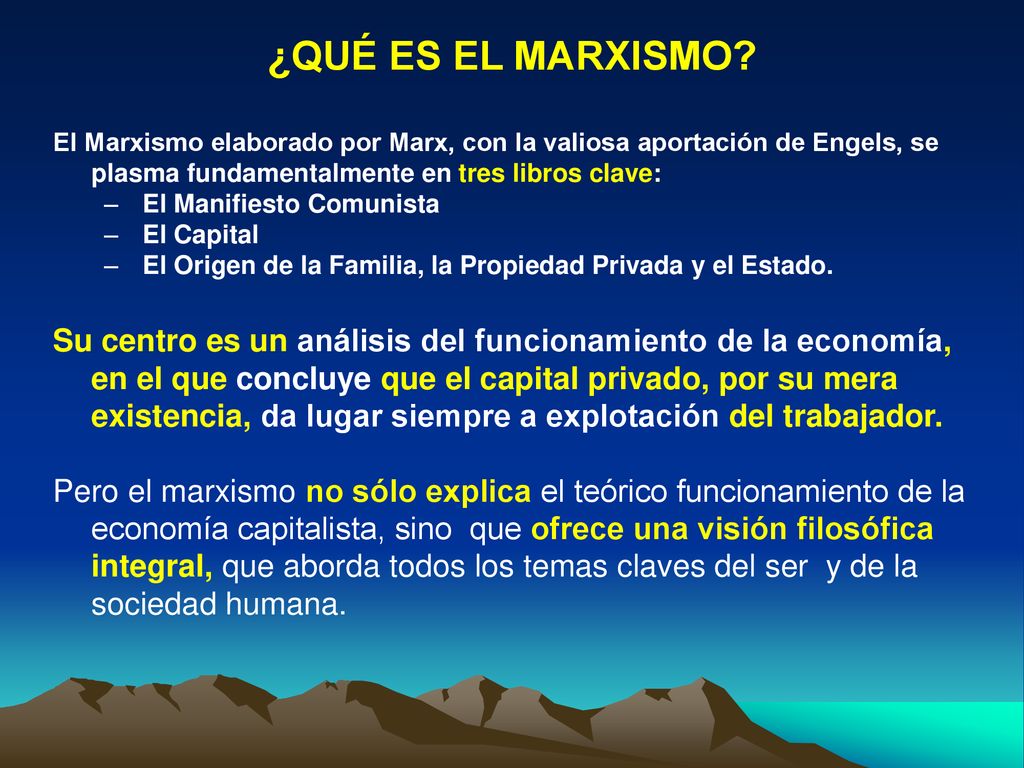 ¿QUÉ ES EL MARXISMO?

El Marxismo elaborado por Marx, con la valiosa aportación de Engels, se plasma fundamentalmente en tres libros clave:
– El Manifiesto Comunista
– El Capital
– El Origen de la Familia, la Propiedad Privada y el Estado.

Su centro es un análisis del funcionamiento de la economía, en el que concluye que el capital privado, por su mera existencia, da lugar siempre a explotación del trabajador.

Pero el marxismo no sólo explica el teórico funcionamiento de la economía capitalista, sino que ofrece una visión filosófica integral, que aborda todos los temas claves del ser y de la sociedad humana.